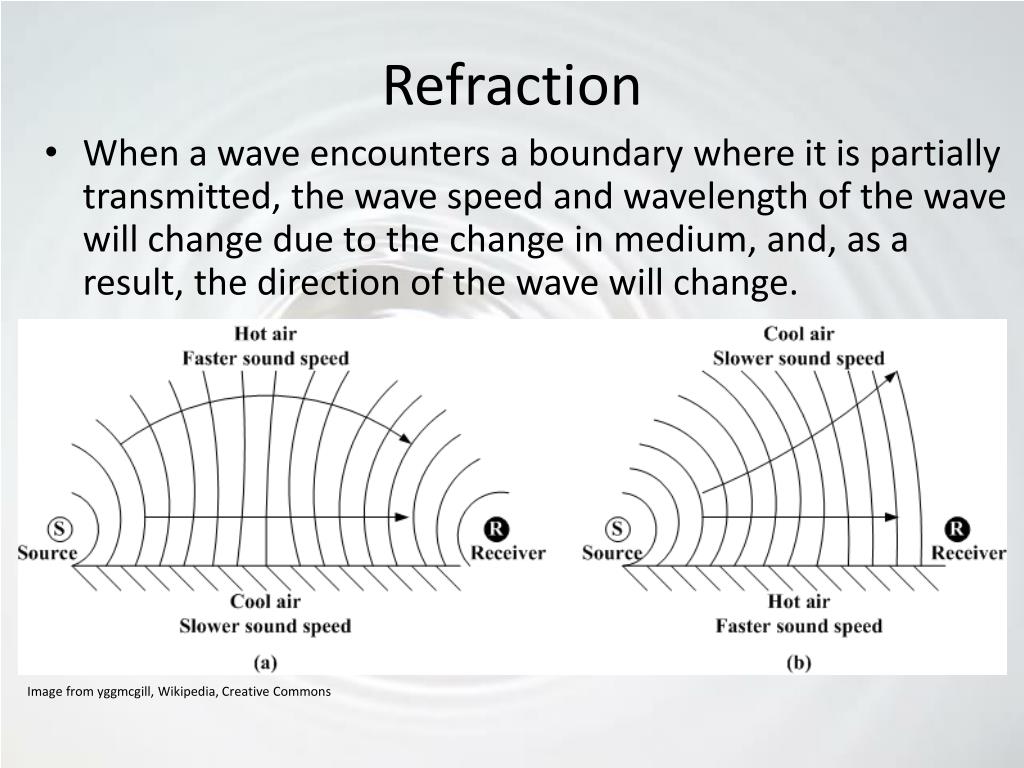 Refraction

• When a wave encounters a boundary where it is partially transmitted, the wave speed and wavelength of the wave will change due to the change in medium, and, as a result, the direction of the wave will change.

Hot air
Faster sound speed

S
Source

R
Receiver

Cool air
Slower sound speed

(a)

Cool air
Slower sound speed

S
Source

R
Receiver

Hot air
Faster sound speed

(b)

Image from yggmcgill, Wikipedia, Creative Commons